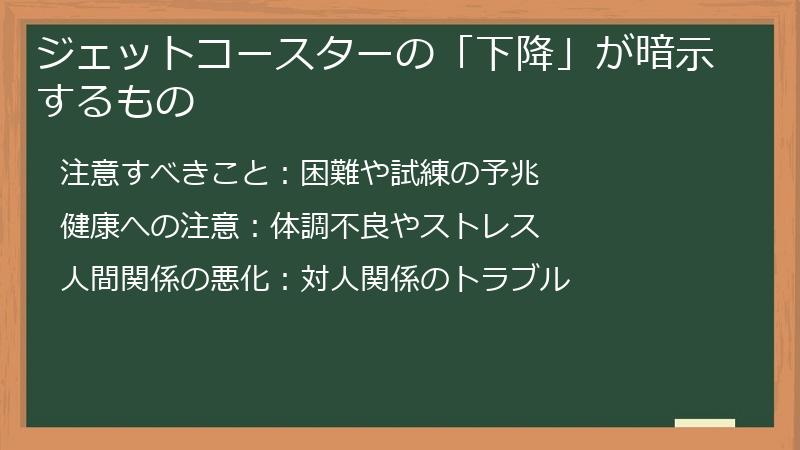 ジェットコースターの「下降」が暗示するもの

注意すべきこと：困難や試練の予兆

健康への注意：体調不良やストレス

人間関係の悪化：対人関係のトラブル